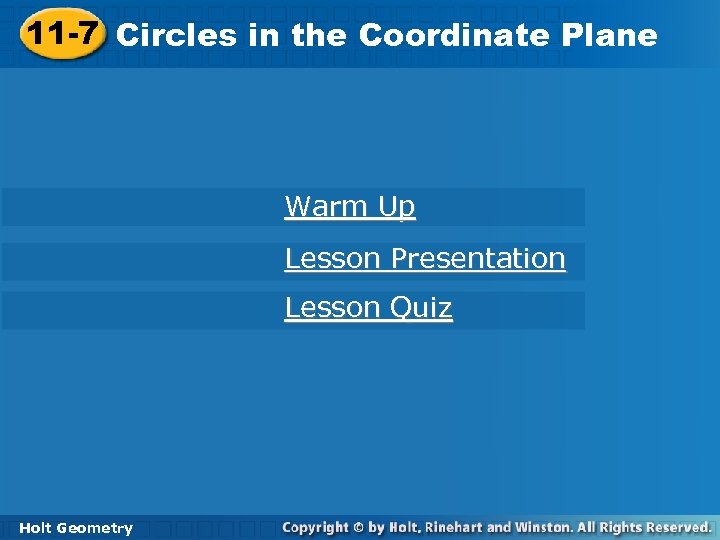 11-7 Circles in the Coordinate Plane

Warm Up

Lesson Presentation

Lesson Quiz

Holt Geometry

Copyright © by Holt, Rinehart and Winston. All Rights Reserved.